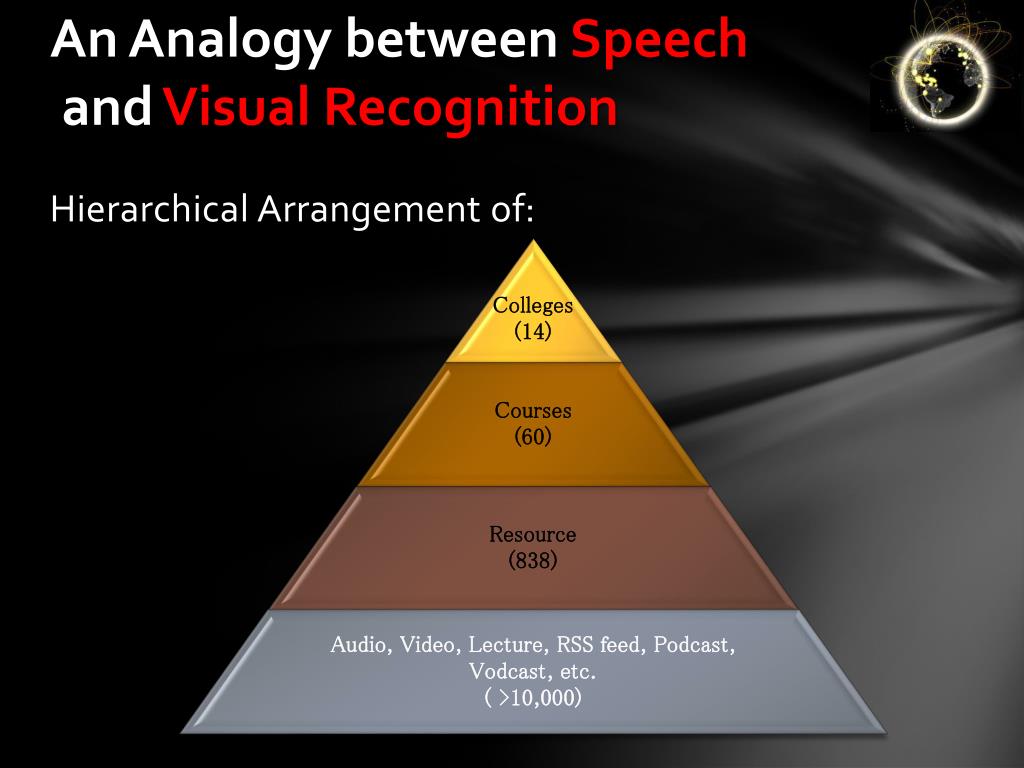 An Analogy between Speech and Visual Recognition

Hierarchical Arrangement of:

Colleges
(14)

Courses
(60)

Resource
(838)

Audio, Video, Lecture, RSS feed, Podcast, Vodcast, etc.
( >10,000)